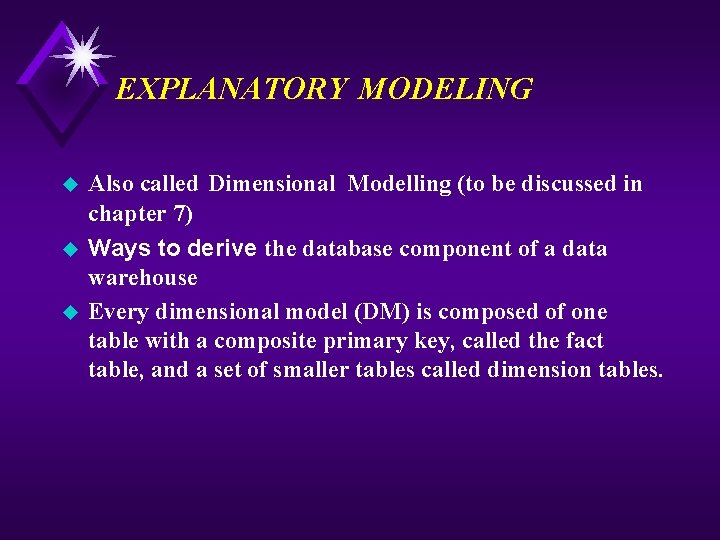 EXPLANATORY MODELING

Also called Dimensional Modelling (to be discussed in chapter 7)

Ways to derive the database component of a data warehouse

Every dimensional model (DM) is composed of one table with a composite primary key, called the fact table, and a set of smaller tables called dimension tables.